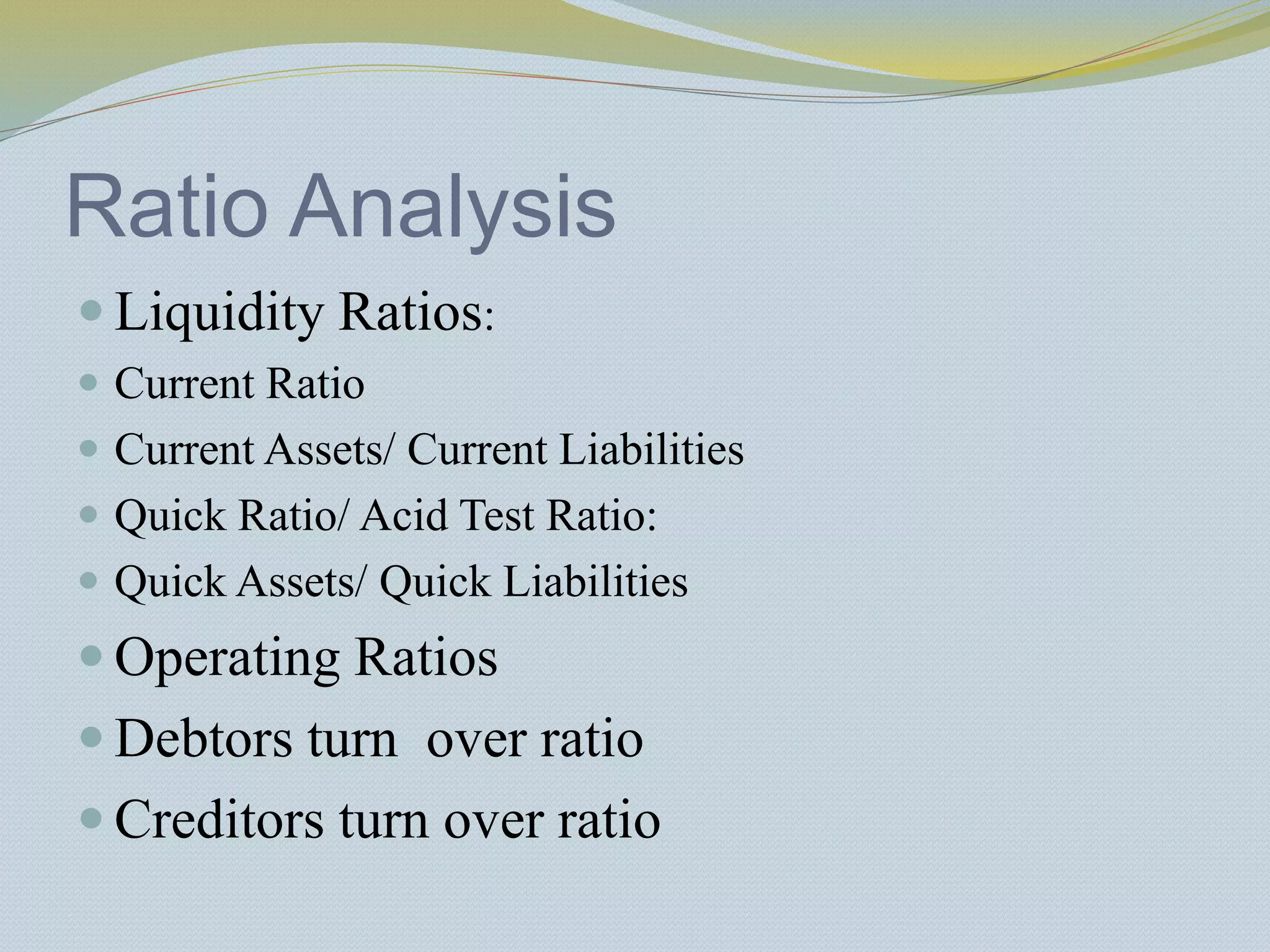 Ratio Analysis

- Liquidity Ratios:
- Current Ratio
- Current Assets/ Current Liabilities
- Quick Ratio/ Acid Test Ratio:
- Quick Assets/ Quick Liabilities
- Operating Ratios
- Debtors turn  over ratio
- Creditors turn over ratio